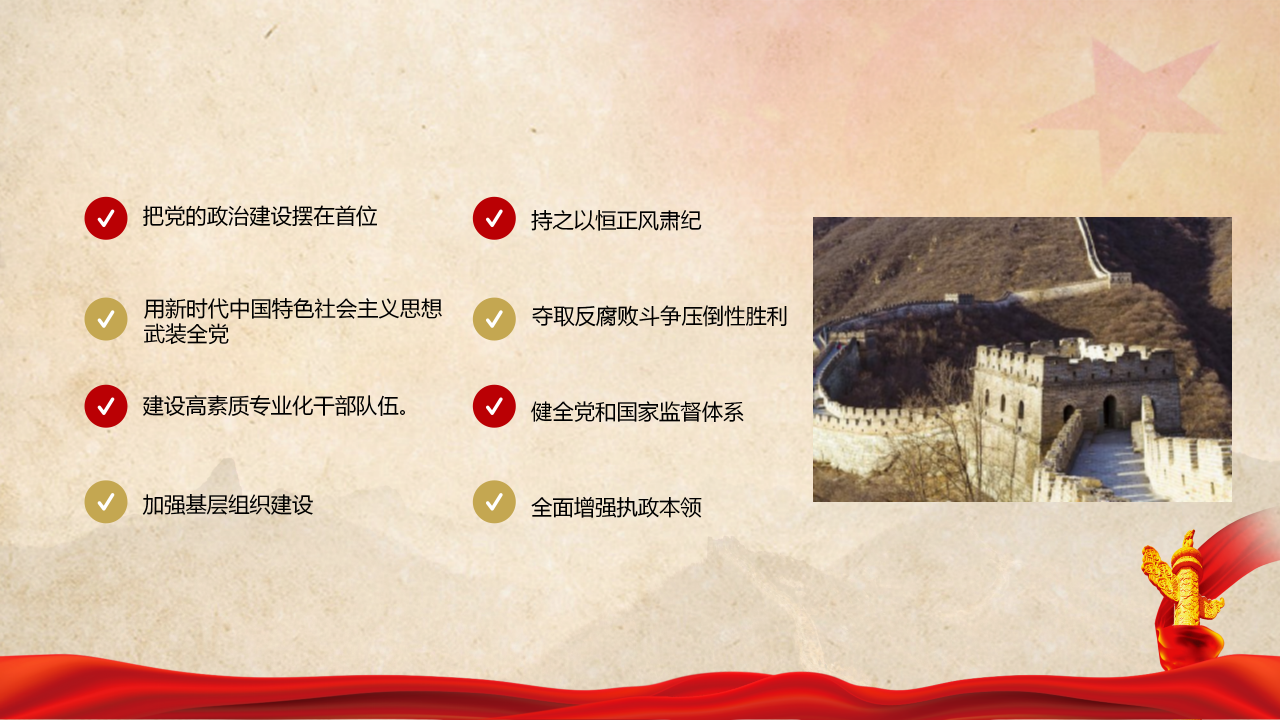 把党的政治建设摆在首位

用新时代中国特色社会主义思想武装全党

建设高素质专业化干部队伍。

加强基层组织建设

持之以恒正风肃纪

夺取反腐败斗争压倒性胜利

健全党和国家监督体系

全面增强执政本领